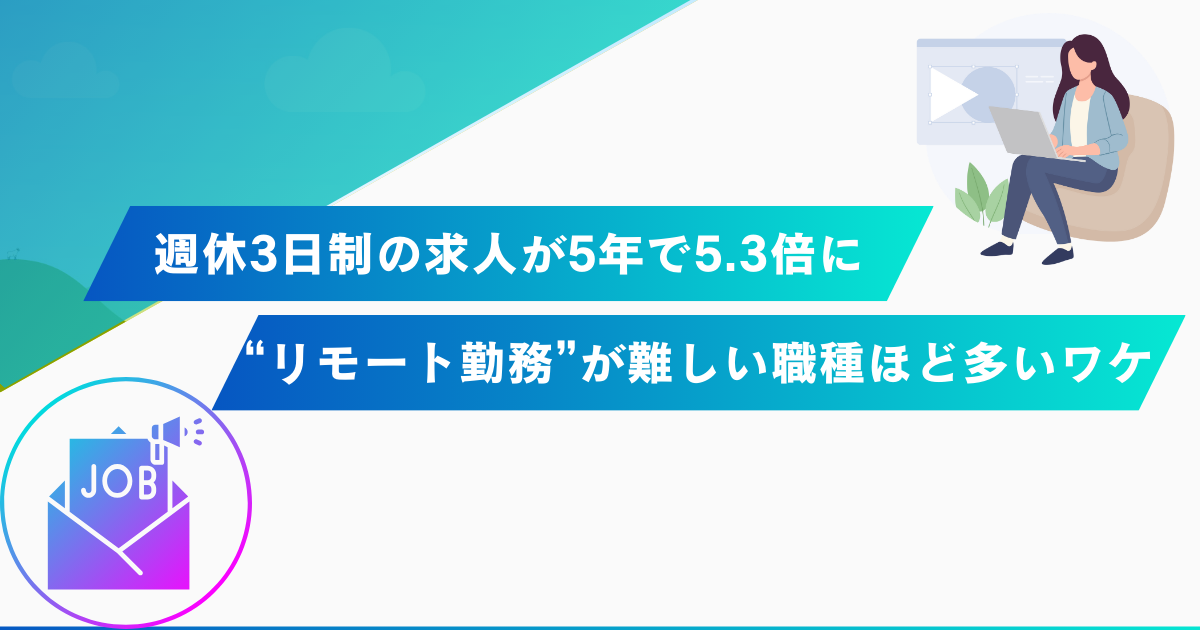 週休3日制の求人が5年で5.3倍に

“リモート勤務”が難しい職種ほど多いワケ

JOB